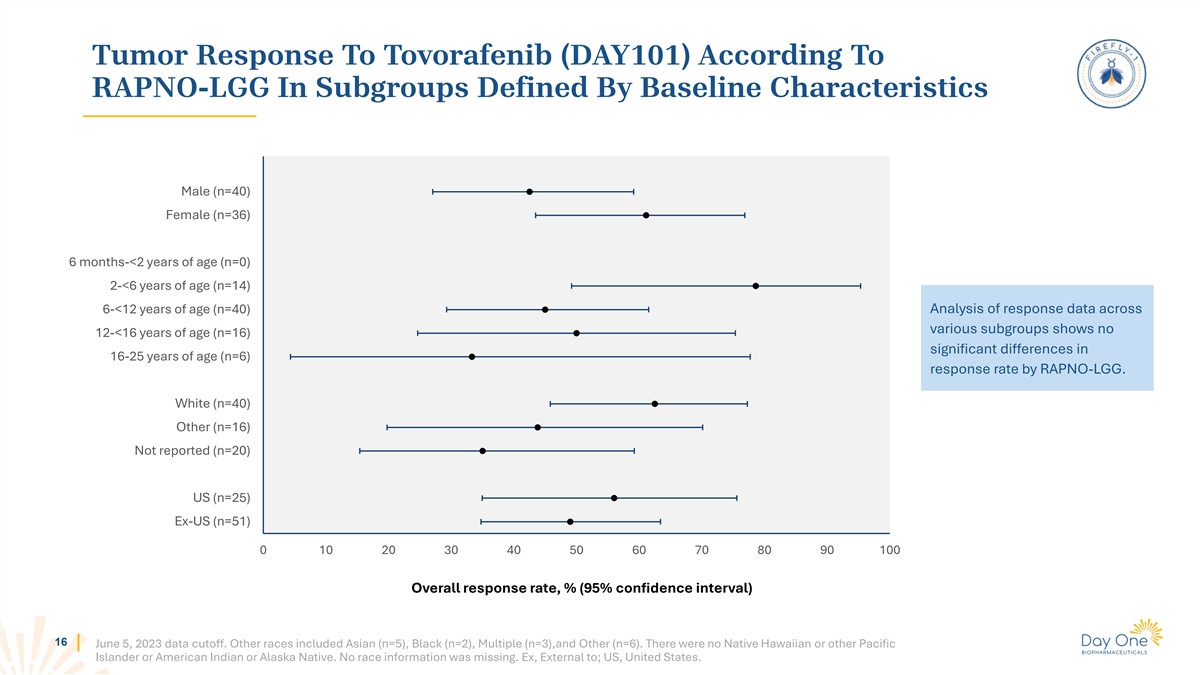 Tumor Response To Tovorafenib (DAY101) According To RAPNO-LGG In Subgroups Defined By Baseline Characteristics

FIREFLY-1

Male (n=40)
Female (n=36)

6 months-<2 years of age (n=0)
2-<6 years of age (n=14)
6-<12 years of age (n=40)
12-<16 years of age (n=16)
16-25 years of age (n=6)

White (n=40)
Other (n=16)
Not reported (n=20)

US (n=25)
Ex-US (n=51)

0 10 20 30 40 50 60 70 80 90 100

Overall response rate, % (95% confidence interval)

Analysis of response data across various subgroups shows no significant differences in response rate by RAPNO-LGG.

16

June 5, 2023 data cutoff. Other races included Asian (n=5), Black (n=2), Multiple (n=3),and Other (n=6). There were no Native Hawaiian or other Pacific Islander or American Indian or Alaska Native. No race information was missing. Ex, External to; US, United States.

Day One BIOPHARMACEUTICALS